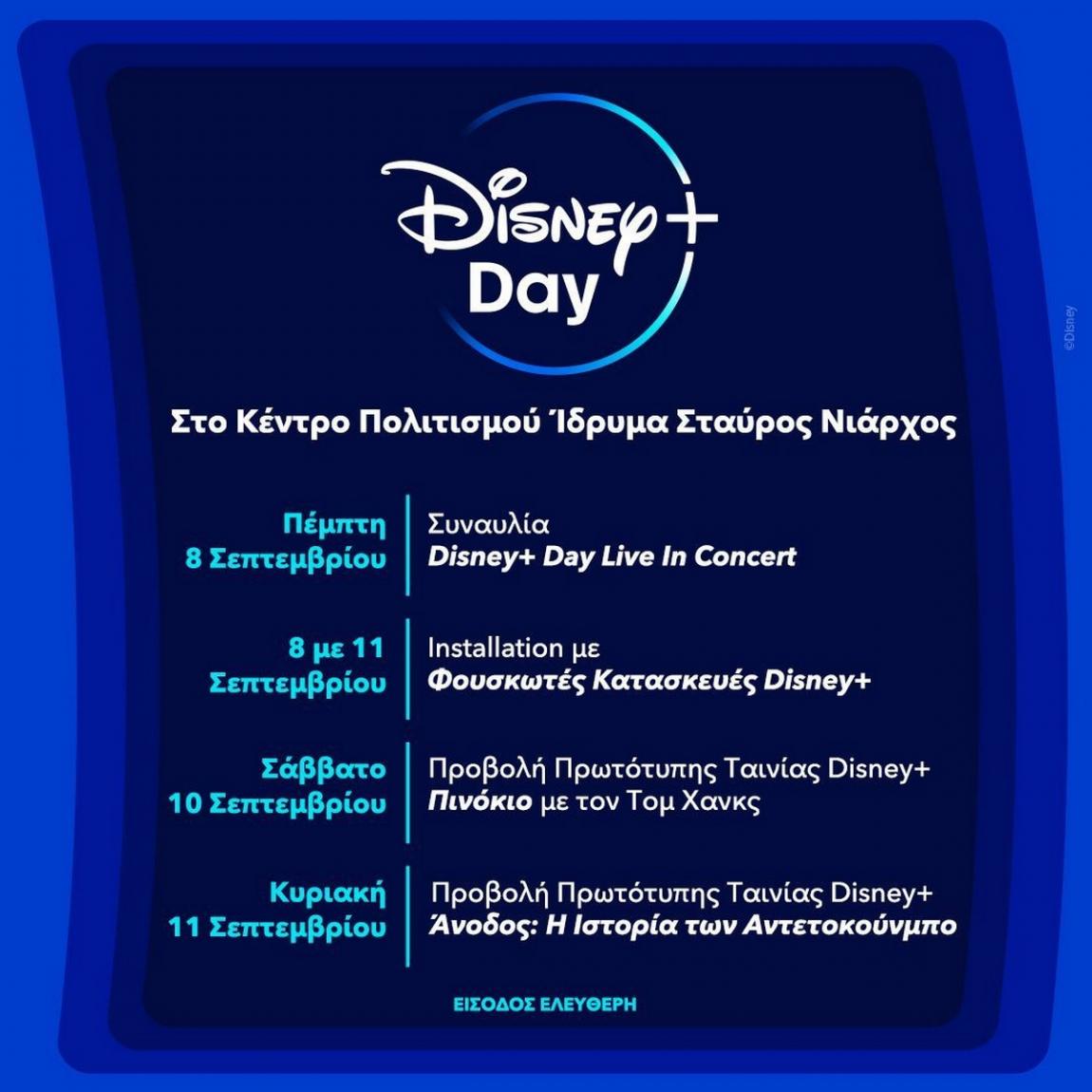 Disney+ Day

©Disney

Στο Κέντρο Πολιτισμού Ίδρυμα Σταύρος Νιάρχος

Πέμπτη 8 Σεπτεμβρίου

Συναυλία Disney+ Day Live In Concert

8 με 11 Σεπτεμβρίου

Installation με Φουσκωτές Κατασκευές Disney+

Σάββατο 10 Σεπτεμβρίου

Προβολή Πρωτότυπης Ταινίας Disney+ Πινόκιο με τον Τομ Χανκς

Κυριακή 11 Σεπτεμβρίου

Προβολή Πρωτότυπης Ταινίας Disney+ Άνοδος: Η Ιστορία των Αντετοκούνμπο

ΕΙΣΟΔΟΣ ΕΛΕΥΘΕΡΗ